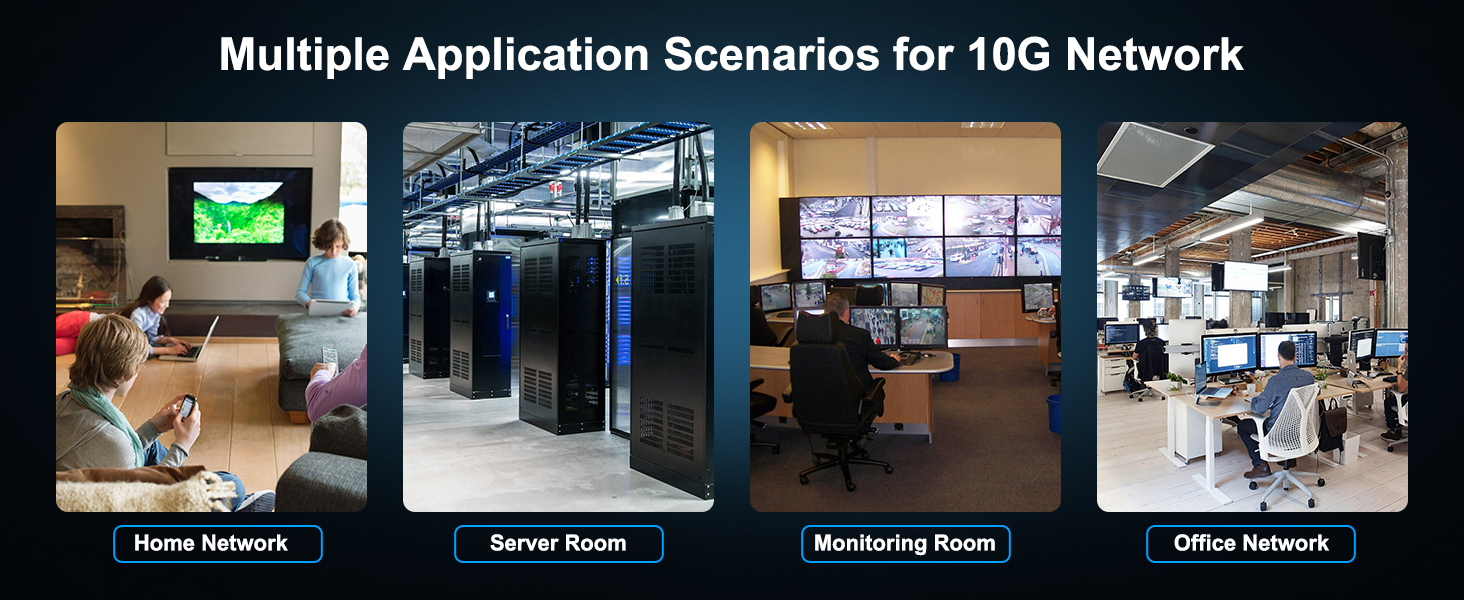 Multiple Application Scenarios for 10G Network

Home Network

Server Room

Monitoring Room

Office Network